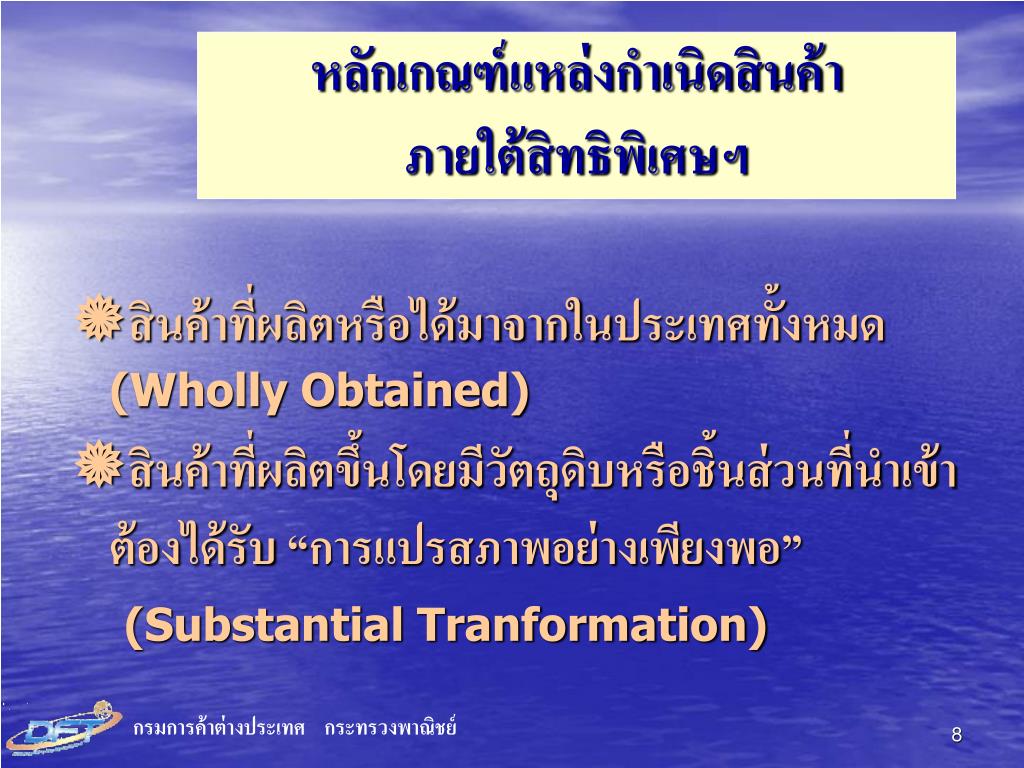 หลักเกณฑ์แหล่งกำเนิดสินค้า
ภายใต้สิทธิพิเศษฯ

สินค้าที่ผลิตหรือได้มาจากในประเทศทั้งหมด (Wholly Obtained)

สินค้าที่ผลิตขึ้นโดยมีวัตถุดิบหรือชิ้นส่วนที่นำเข้า ต้องได้รับ “การแปรสภาพอย่างเพียงพอ” (Substantial Tranformation)

DFT

กรมการค้าต่างประเทศ กระทรวงพาณิชย์

8